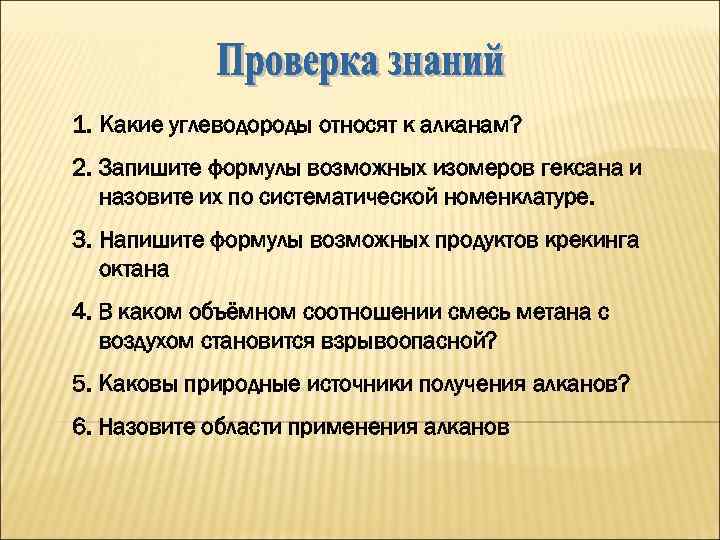 Проверка знаний

1. Какие углеводороды относят к алканам?

2. Запишите формулы возможных изомеров гексана и назовите их по систематической номенклатуре.

3. Напишите формулы возможных продуктов крекинга октана

4. В каком объёмном соотношении смесь метана с воздухом становится взрывоопасной?

5. Каковы природные источники получения алканов?

6. Назовите области применения алканов